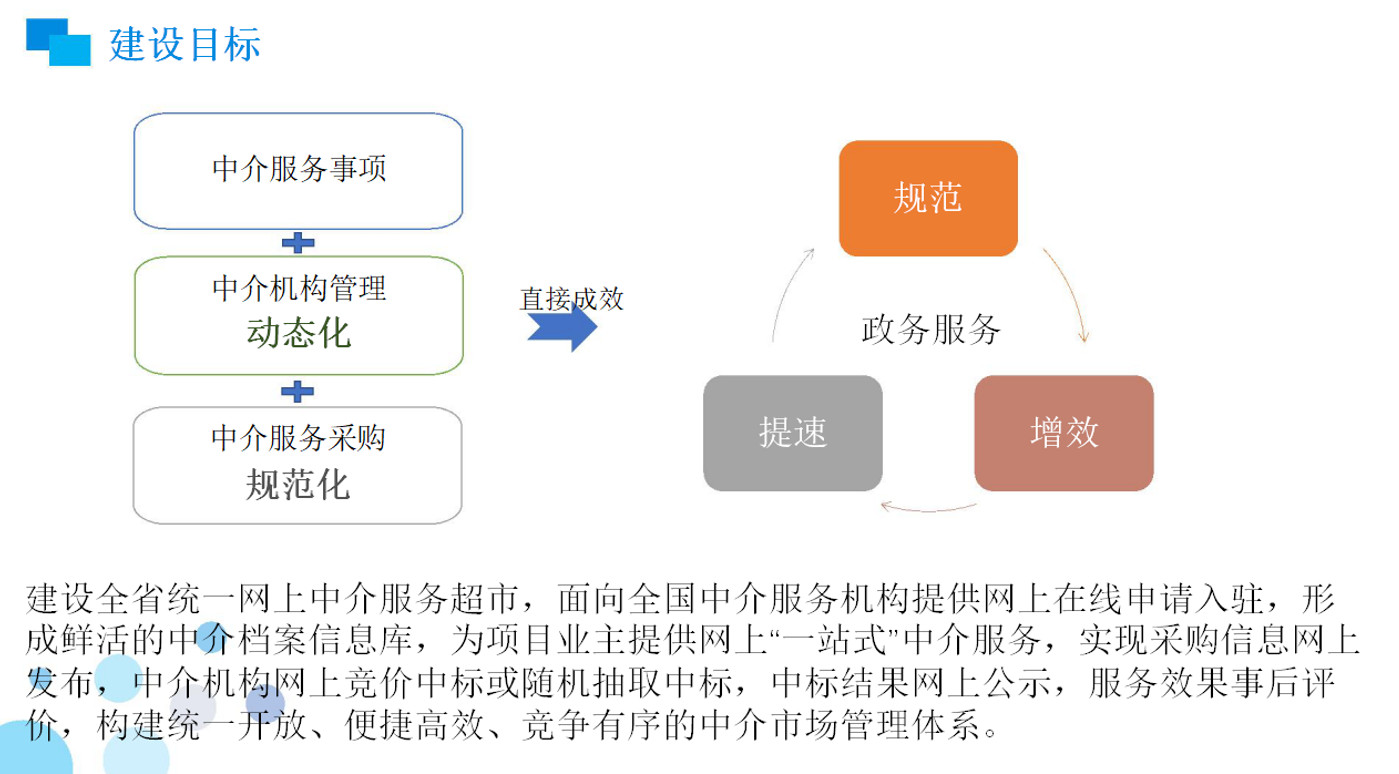 建设目标

中介服务事项

中介机构管理
动态化

中介服务采购
规范化

直接成效

规范

政务服务

提速

增效

建设全省统一网上中介服务超市，面向全国中介服务机构提供网上在线申请入驻，形成鲜活的中介档案信息库，为项目业主提供网上“一站式”中介服务，实现采购信息网上发布，中介机构网上竞价中标或随机抽取中标，中标结果网上公示，服务效果事后评价，构建统一开放、便捷高效、竞争有序的中介市场管理体系。